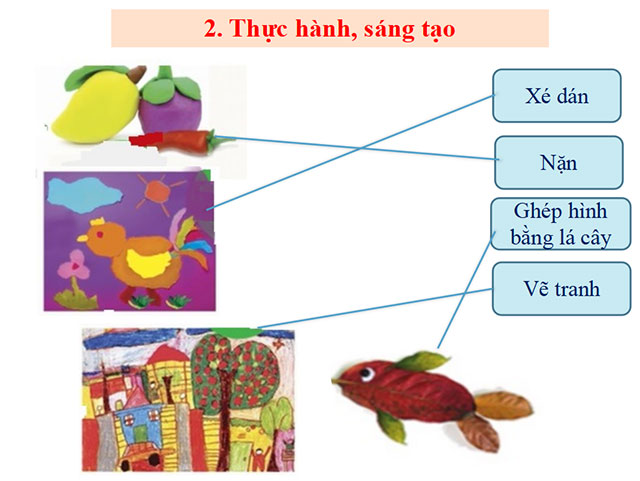 2. Thực hành, sáng tạo

Xé dán

Nặn

Ghép hình bằng lá cây

Vẽ tranh